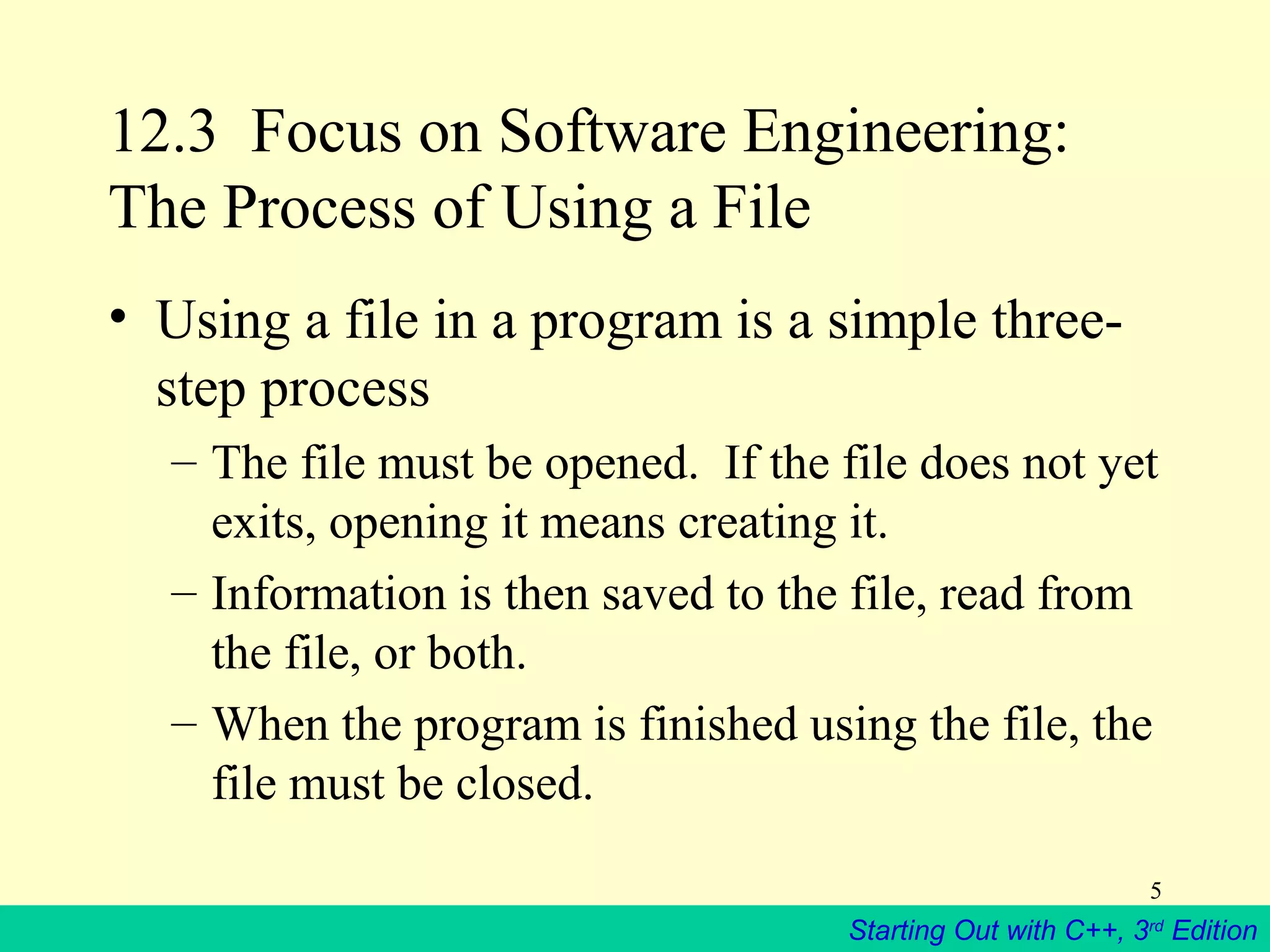 12.3 Focus on Software Engineering: The Process of Using a File

• Using a file in a program is a simple three-step process

– The file must be opened. If the file does not yet exits, opening it means creating it.

– Information is then saved to the file, read from the file, or both.

– When the program is finished using the file, the file must be closed.

5

Starting Out with C++, 3rd Edition